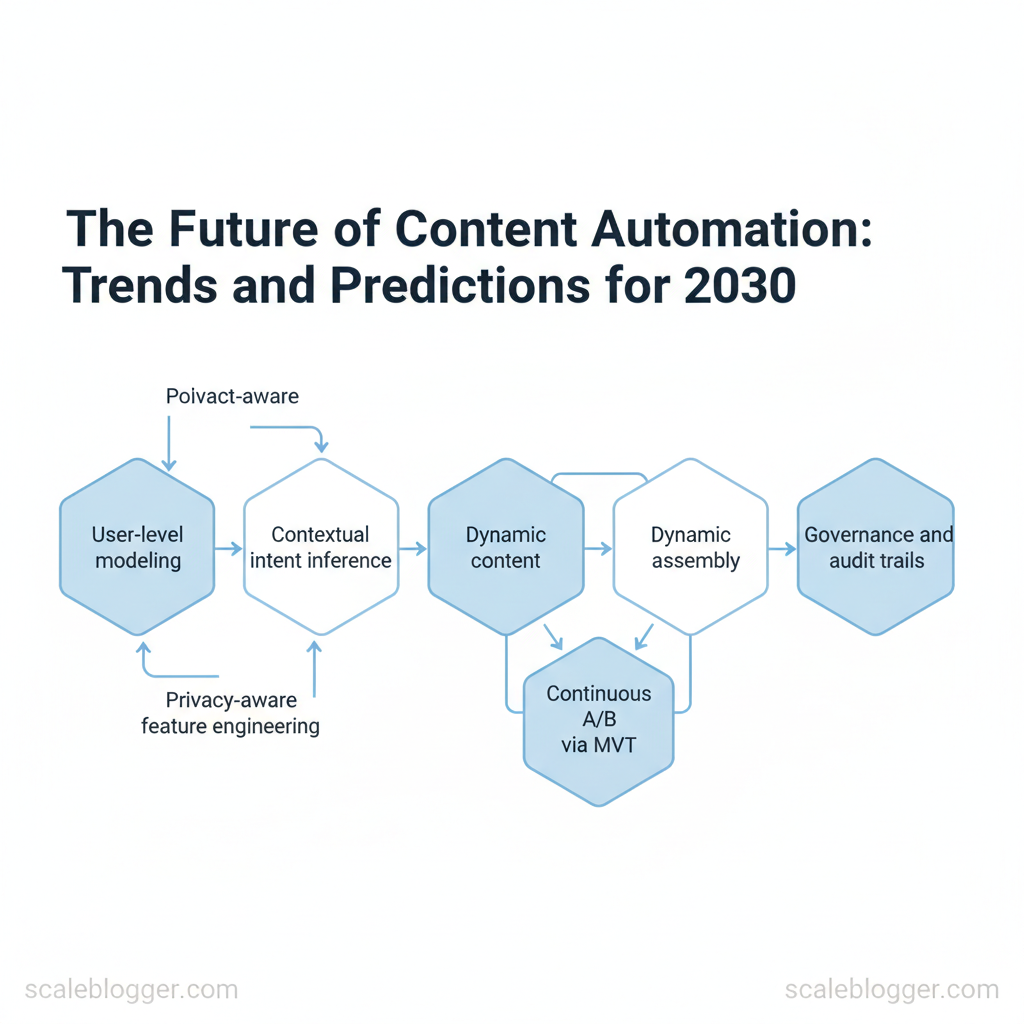 The Future of Content Automation: Trends and Predictions for 2030

Poivact-aware

User-level modeling

Contextual intent inference

Dynamic content

Dynamic assembly

Governance and audit trails

Privacy-aware feature engineering

Continuous A/B via MVT

scaleblogger.com

scaleblogger.com